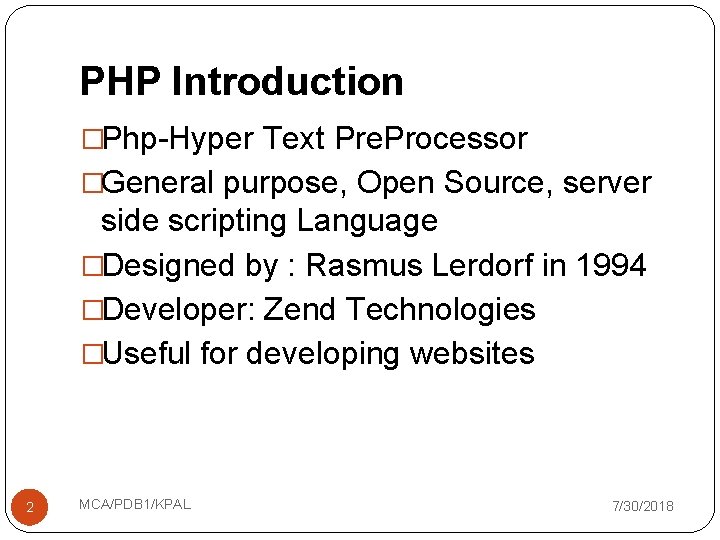 PHP Introduction

□Php-Hyper Text PreProcessor

□General purpose, Open Source, server side scripting Language

□Designed by : Rasmus Lerdorf in 1994

□Developer: Zend Technologies

□Useful for developing websites

2

MCA/PDB1/KPAL

7/30/2018